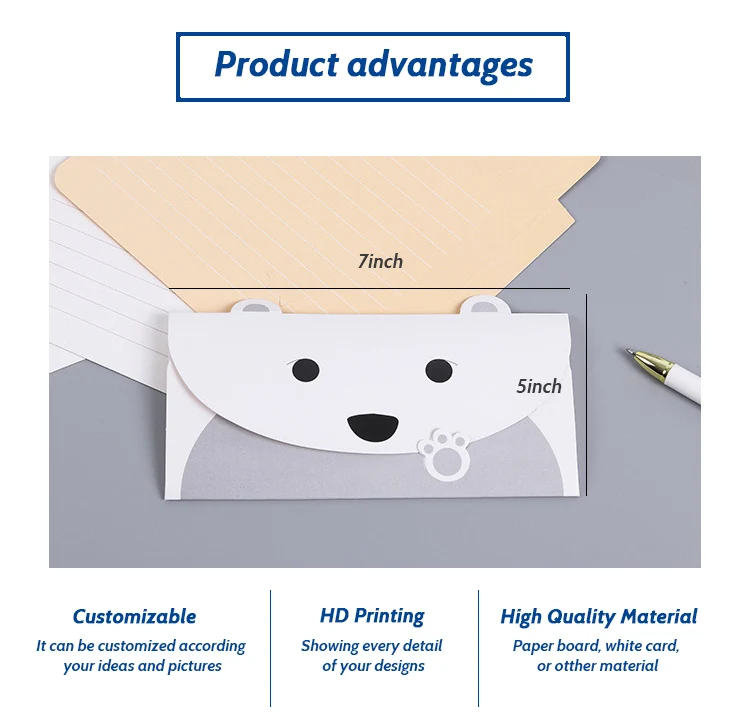 Product advantages

7inch

5inch

Customizable
It can be customized according your ideas and pictures

HD Printing
Showing every detail of your designs

High Quality Material
Paper board, white card, or other material